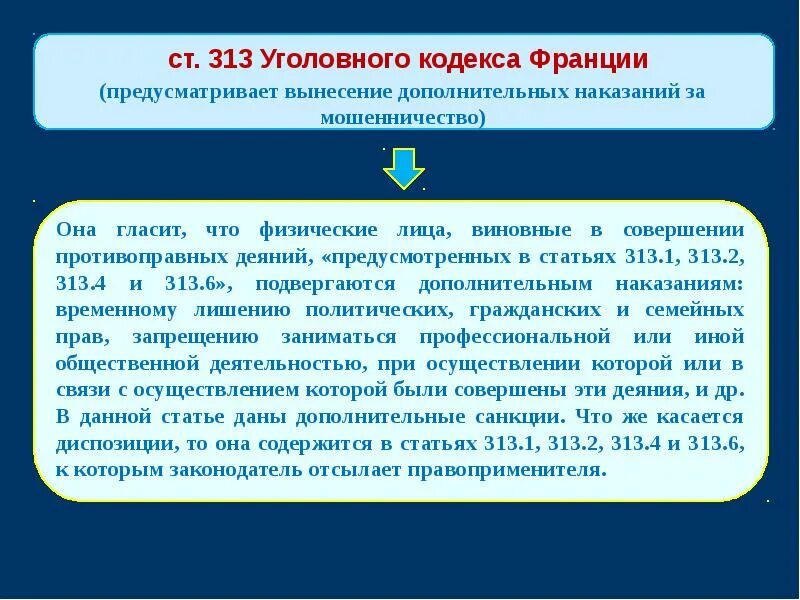 ст. 313 Уголовного кодекса Франции
(предусматривает вынесение дополнительных наказаний за мошенничество)

Она гласит, что физические лица, виновные в совершении противоправных деяний, «предусмотренных в статьях 313.1, 313.2, 313.4 и 313.6», подвергаются дополнительным наказаниям: временному лишению политических, гражданских и семейных прав, запрещению заниматься профессиональной или иной общественной деятельностью, при осуществлении которой или в связи с осуществлением которой были совершены эти деяния, и др. В данной статье даны дополнительные санкции. Что же касается диспозиции, то она содержится в статьях 313.1, 313.2, 313.4 и 313.6, к которым законодатель отсылает правоприменителя.